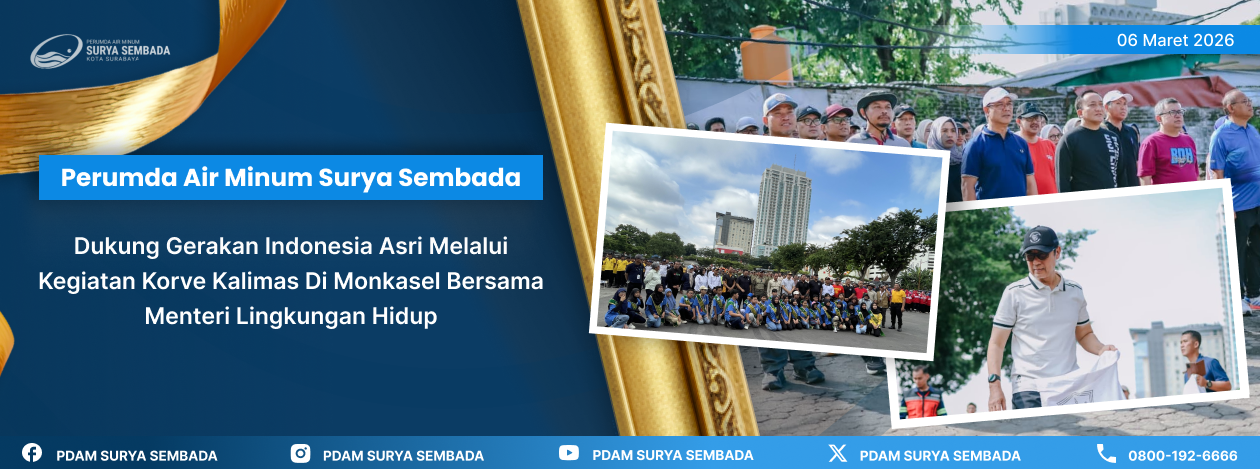 PERUMDA AIR MINUM
SURYA SEMBADA
KOTA SURABAYA

06 Maret 2026

Perumda Air Minum Surya Sembada

Dukung Gerakan Indonesia Asri Melalui Kegiatan Korve Kalimas Di Monkasel Bersama Menteri Lingkungan Hidup

PDAM SURYA SEMBADA
PDAM SURYA SEMBADA
PDAM SURYA SEMBADA
PDAM SURYA SEMBADA
0800-192-6666